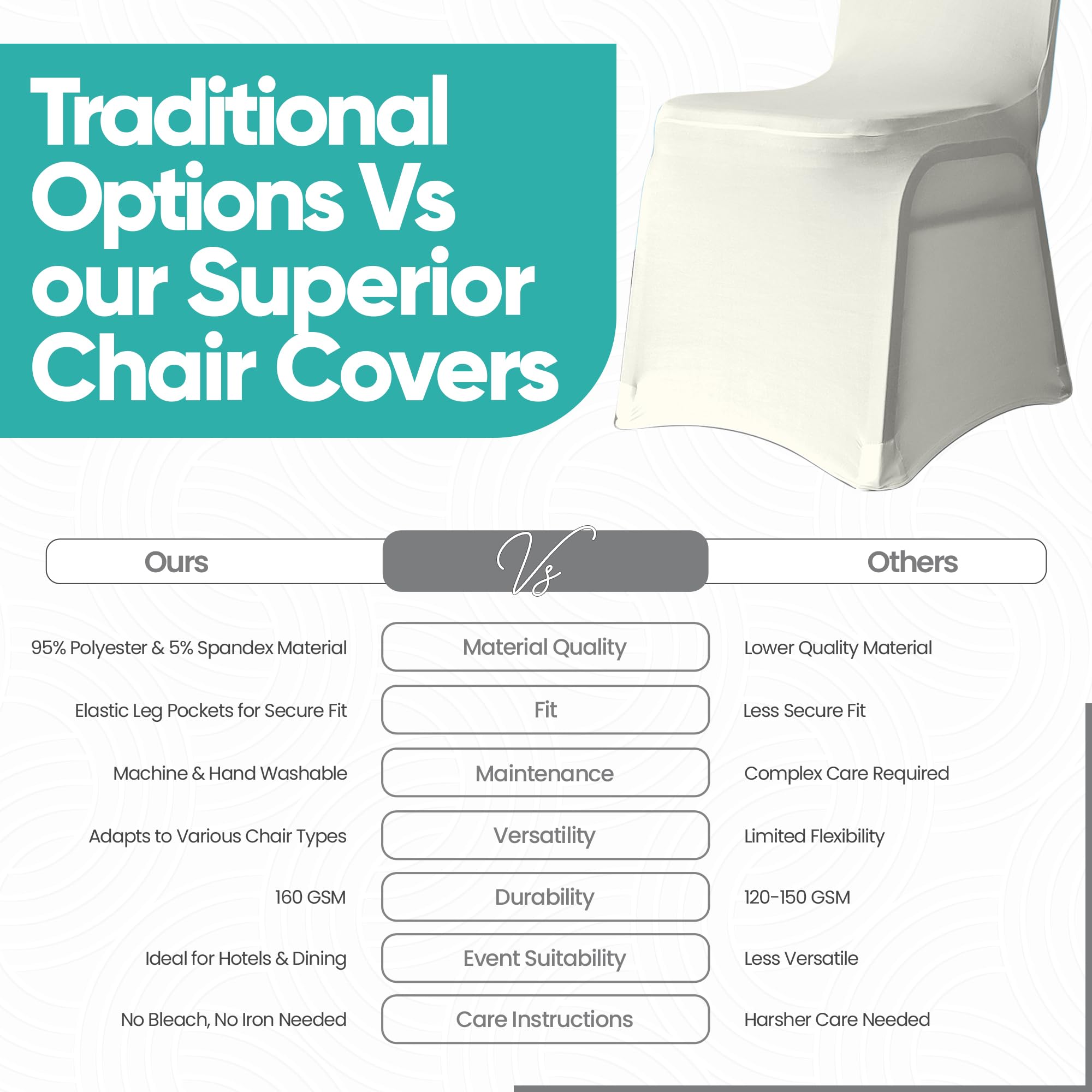 Traditional Options Vs our Superior Chair Covers

| Ours | Vs | Others |
|---|---|---|
| 95% Polyester & 5% Spandex Material | Material Quality | Lower Quality Material |
| Elastic Leg Pockets for Secure Fit | Fit | Less Secure Fit |
| Machine & Hand Washable | Maintenance | Complex Care Required |
| Adapts to Various Chair Types | Versatility | Limited Flexibility |
| 160 GSM | Durability | 120-150 GSM |
| Ideal for Hotels & Dining | Event Suitability | Less Versatile |
| No Bleach, No Iron Needed | Care Instructions | Harsher Care Needed |